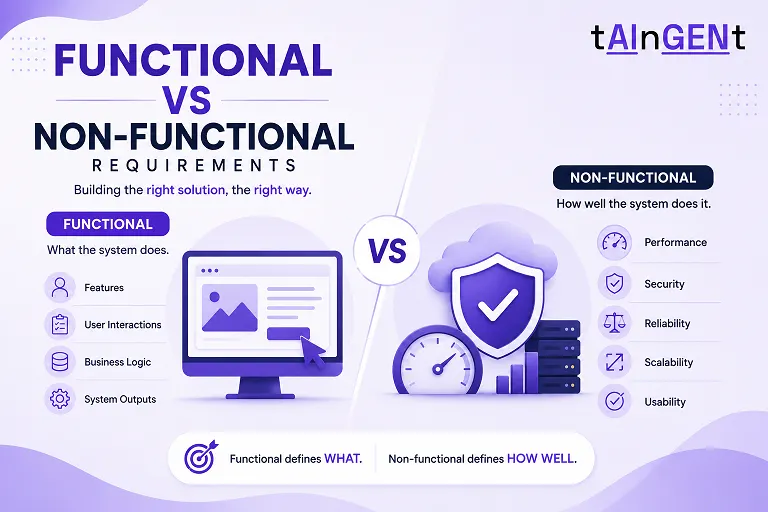 tAInGENt

FUNCTIONAL
VS
NON-FUNCTIONAL
REQUIREMENTS

Building the right solution, the right way.

FUNCTIONAL
What the system does.

Features
User Interactions
Business Logic
System Outputs

VS

NON-FUNCTIONAL
How well the system does it.

Performance
Security
Reliability
Scalability
Usability

Functional defines WHAT. Non-functional defines HOW WELL.